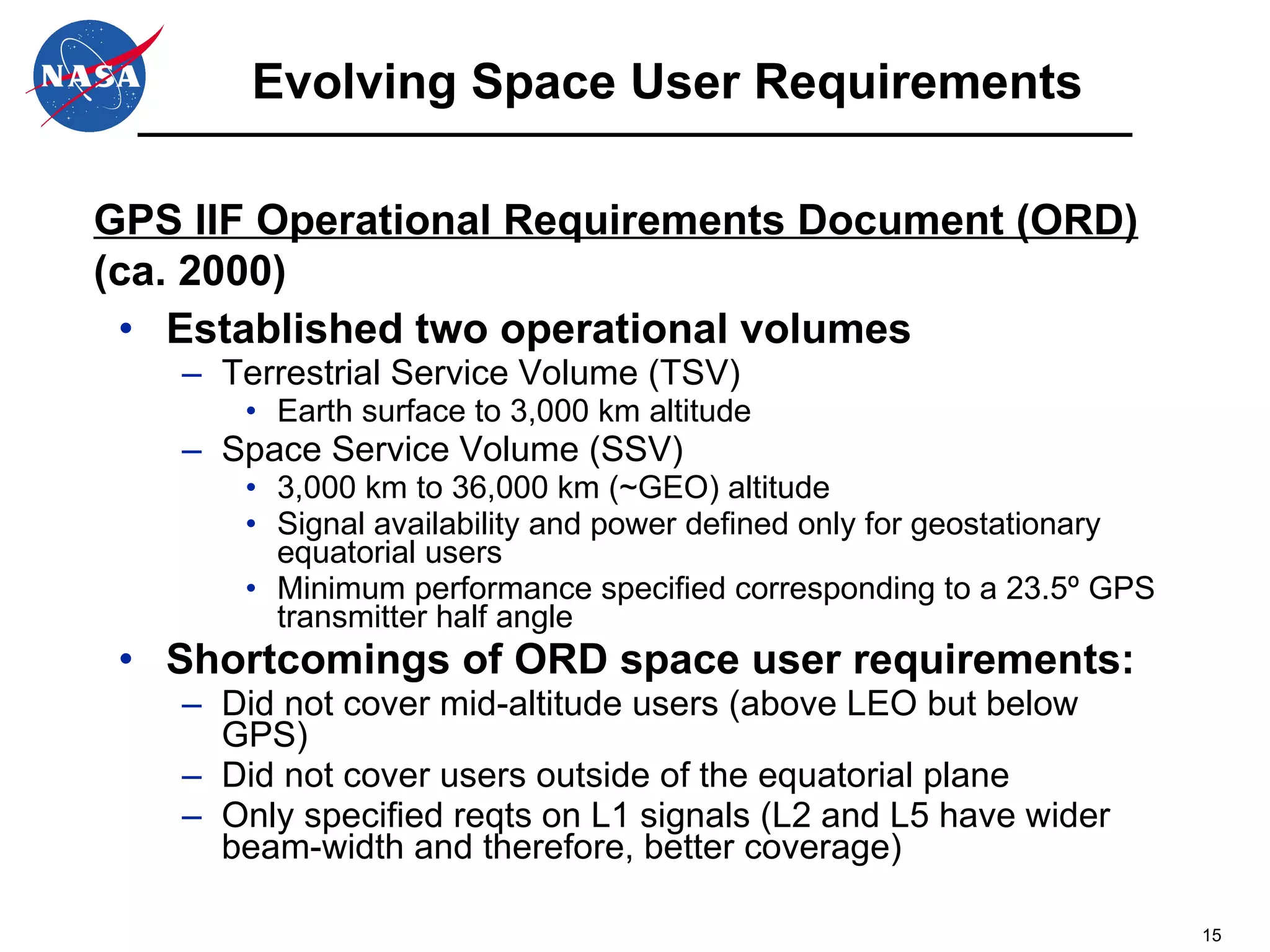 NASA

Evolving Space User Requirements

GPS IIF Operational Requirements Document (ORD) (ca. 2000)

• Established two operational volumes
– Terrestrial Service Volume (TSV)
• Earth surface to 3,000 km altitude
– Space Service Volume (SSV)
• 3,000 km to 36,000 km (~GEO) altitude
• Signal availability and power defined only for geostationary equatorial users
• Minimum performance specified corresponding to a 23.5º GPS transmitter half angle

• Shortcomings of ORD space user requirements:
– Did not cover mid-altitude users (above LEO but below GPS)
– Did not cover users outside of the equatorial plane
– Only specified reqts on L1 signals (L2 and L5 have wider beam-width and therefore, better coverage)

15